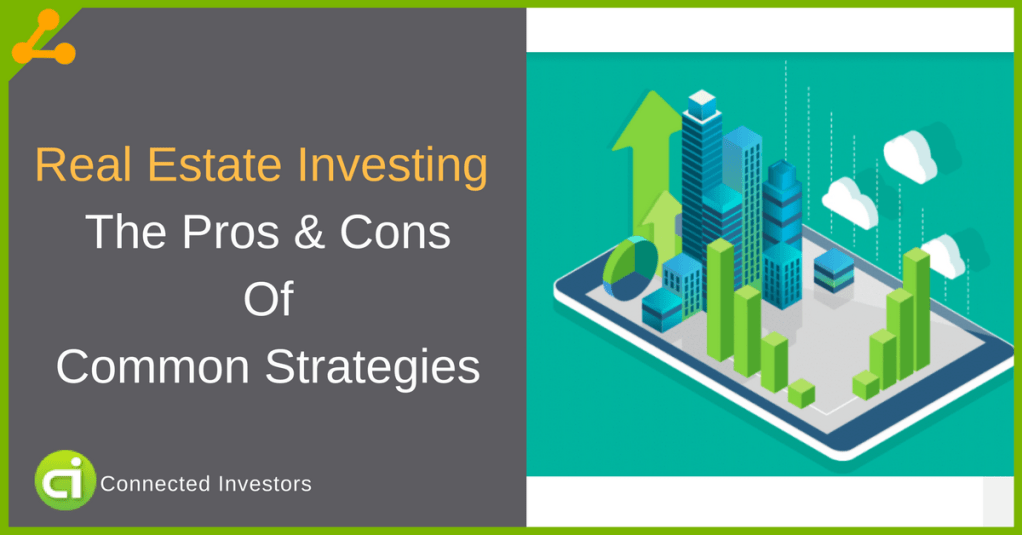 Real Estate Investing
The Pros & Cons
Of
Common Strategies

ci Connected Investors